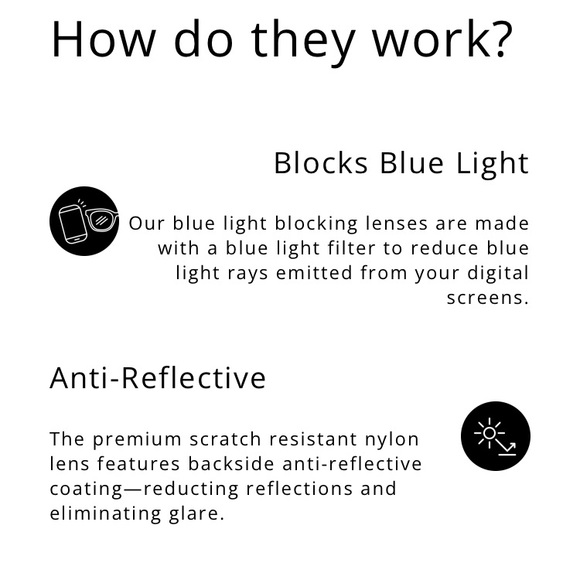 How do they work?

Blocks Blue Light

Our blue light blocking lenses are made with a blue light filter to reduce blue light rays emitted from your digital screens.

Anti-Reflective

The premium scratch resistant nylon lens features backside anti-reflective coating—reducting reflections and eliminating glare.